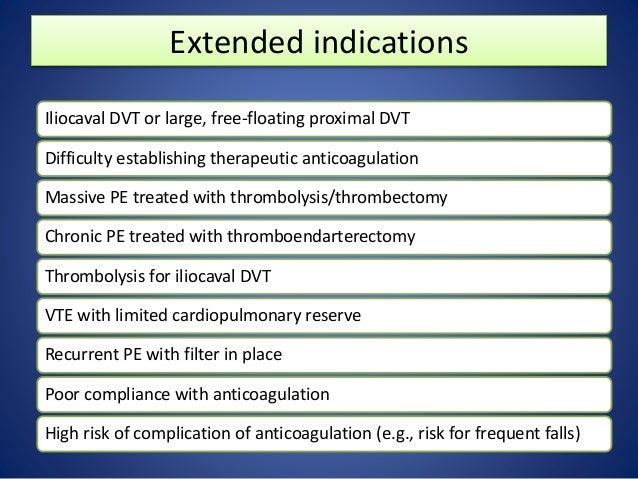 Extended indications

Iliocaval DVT or large, free-floating proximal DVT

Difficulty establishing therapeutic anticoagulation

Massive PE treated with thrombolysis/thrombectomy

Chronic PE treated with thromboendarterectomy

Thrombolysis for iliocaval DVT

VTE with limited cardiopulmonary reserve

Recurrent PE with filter in place

Poor compliance with anticoagulation

High risk of complication of anticoagulation (e.g., risk for frequent falls)